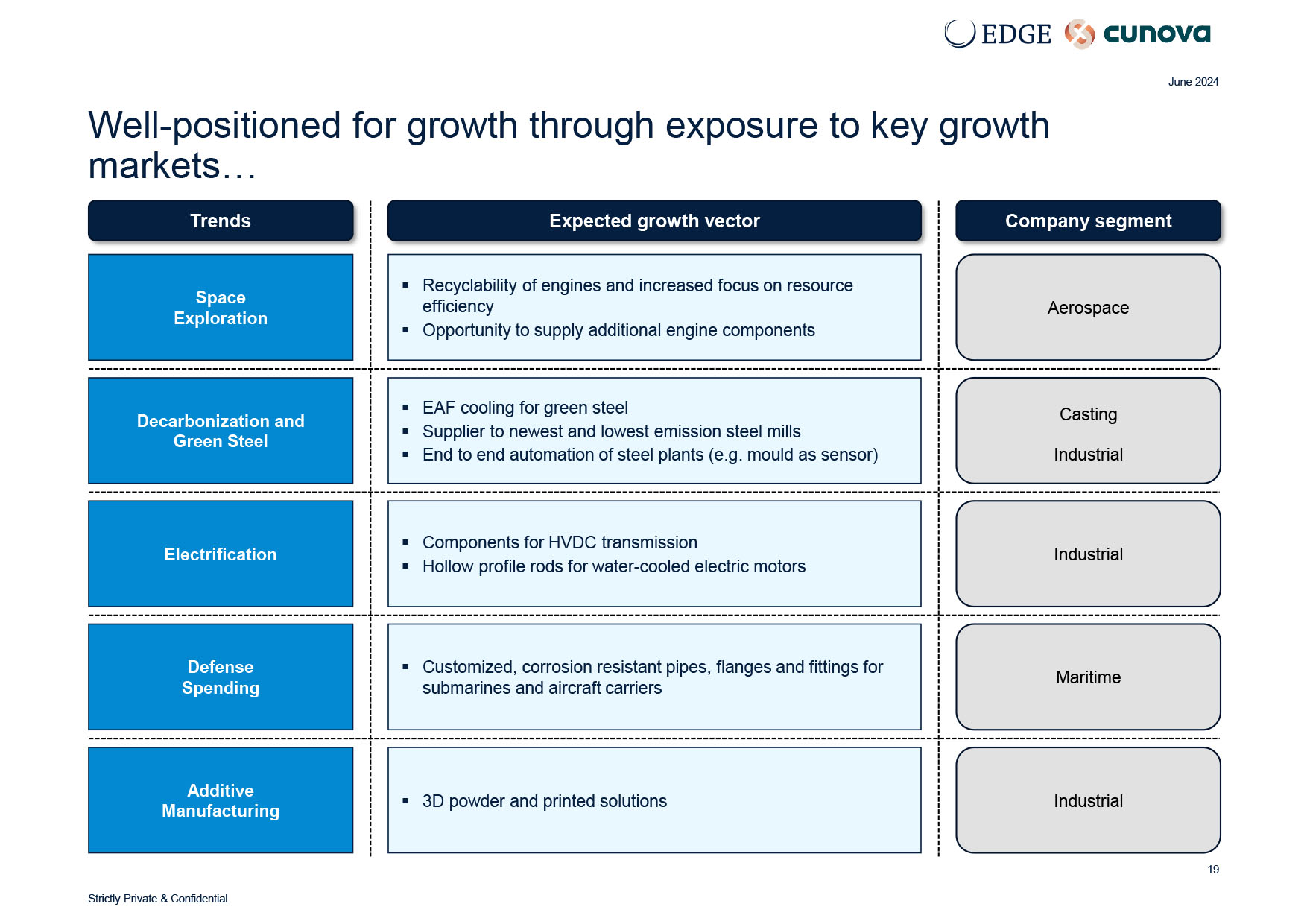 EDGE cunova

June 2024

Well-positioned for growth through exposure to key growth markets…

| Trends | Expected growth vector | Company segment |
|---|---|---|
| Space Exploration | ▪ Recyclability of engines and increased focus on resource efficiency ▪ Opportunity to supply additional engine components | Aerospace |
| Decarbonization and Green Steel | ▪ EAF cooling for green steel ▪ Supplier to newest and lowest emission steel mills ▪ End to end automation of steel plants (e.g. mould as sensor) | Casting Industrial |
| Electrification | ▪ Components for HVDC transmission ▪ Hollow profile rods for water-cooled electric motors | Industrial |
| Defense Spending | ▪ Customized, corrosion resistant pipes, flanges and fittings for submarines and aircraft carriers | Maritime |
| Additive Manufacturing | ▪ 3D powder and printed solutions | Industrial |

19

Strictly Private & Confidential